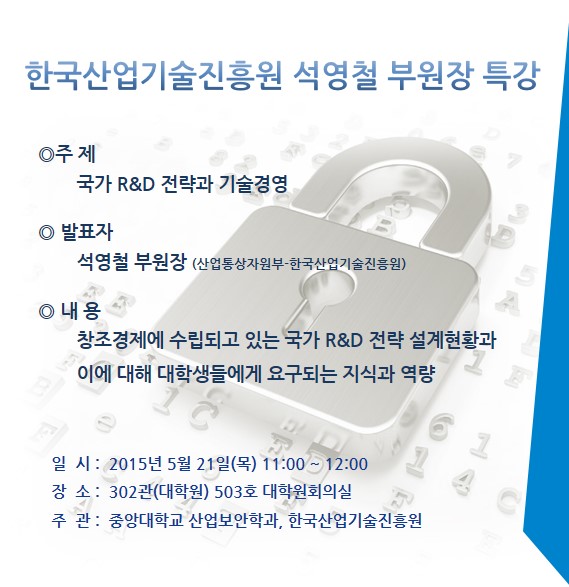 한국산업기술진흥원 석영철 부원장 특강

◎주 제
국가 R&D 전략과 기술경영

◎ 발표자
석영철 부원장 (산업통상자원부-한국산업기술진흥원)

◎ 내 용
창조경제에 수립되고 있는 국가 R&D 전략 설계현황과 이에 대해 대학생들에게 요구되는 지식과 역량

일 시 : 2015년 5월 21일(목) 11:00 ~ 12:00
장 소 : 302관(대학원) 503호 대학원회의실
주 관 : 중앙대학교 산업보안학과, 한국산업기술진흥원